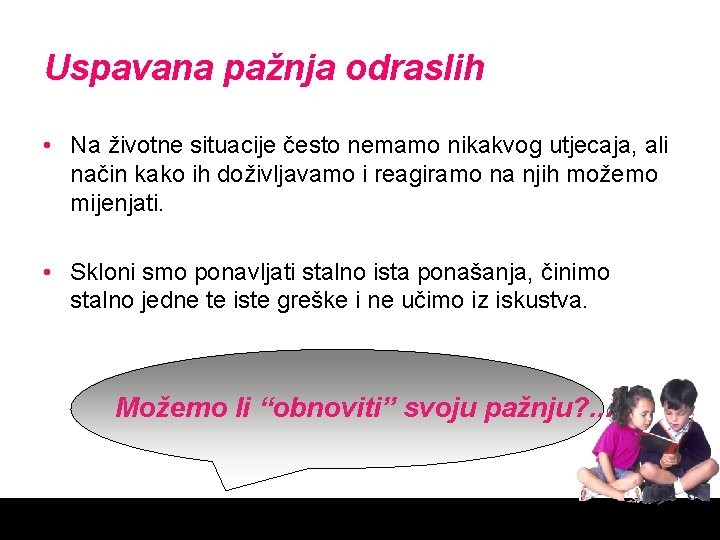 Uspavana pažnja odraslih

• Na životne situacije često nemamo nikakvog utjecaja, ali način kako ih doživljavamo i reagiramo na njih možemo mijenjati.

• Skloni smo ponavljati stalno ista ponašanja, činimo stalno jedne te iste greške i ne učimo iz iskustva.

Možemo li “obnoviti” svoju pažnju?...